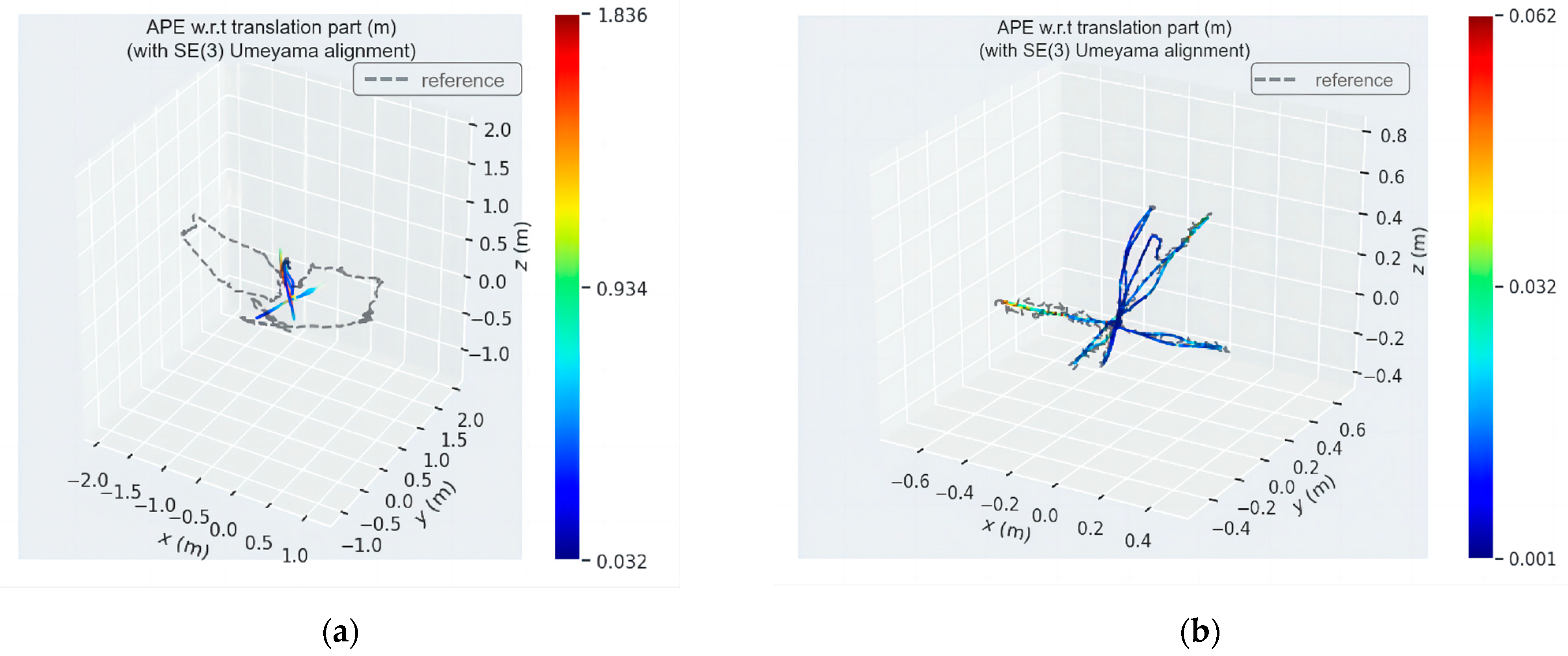 APE w.r.t translation part (m)
(with SE(3) Umeyama alignment)

reference

2.0
1.5
1.0
0.5
0.0
−0.5
−1.0
z (m)

2.0
1.5
1.0
0.5
0.0
−0.5
−1.0
y (m)

−2.0
−1.5
−1.0
−0.5
0.0
0.5
1.0
x (m)

1.836
0.934
0.032

(a)

APE w.r.t translation part (m)
(with SE(3) Umeyama alignment)

reference

0.8
0.6
0.4
0.2
0.0
−0.2
−0.4
z (m)

0.6
0.4
0.2
0.0
−0.2
−0.4
y (m)

−0.6
−0.4
−0.2
0.0
0.2
0.4
x (m)

0.062
0.032
0.001

(b)